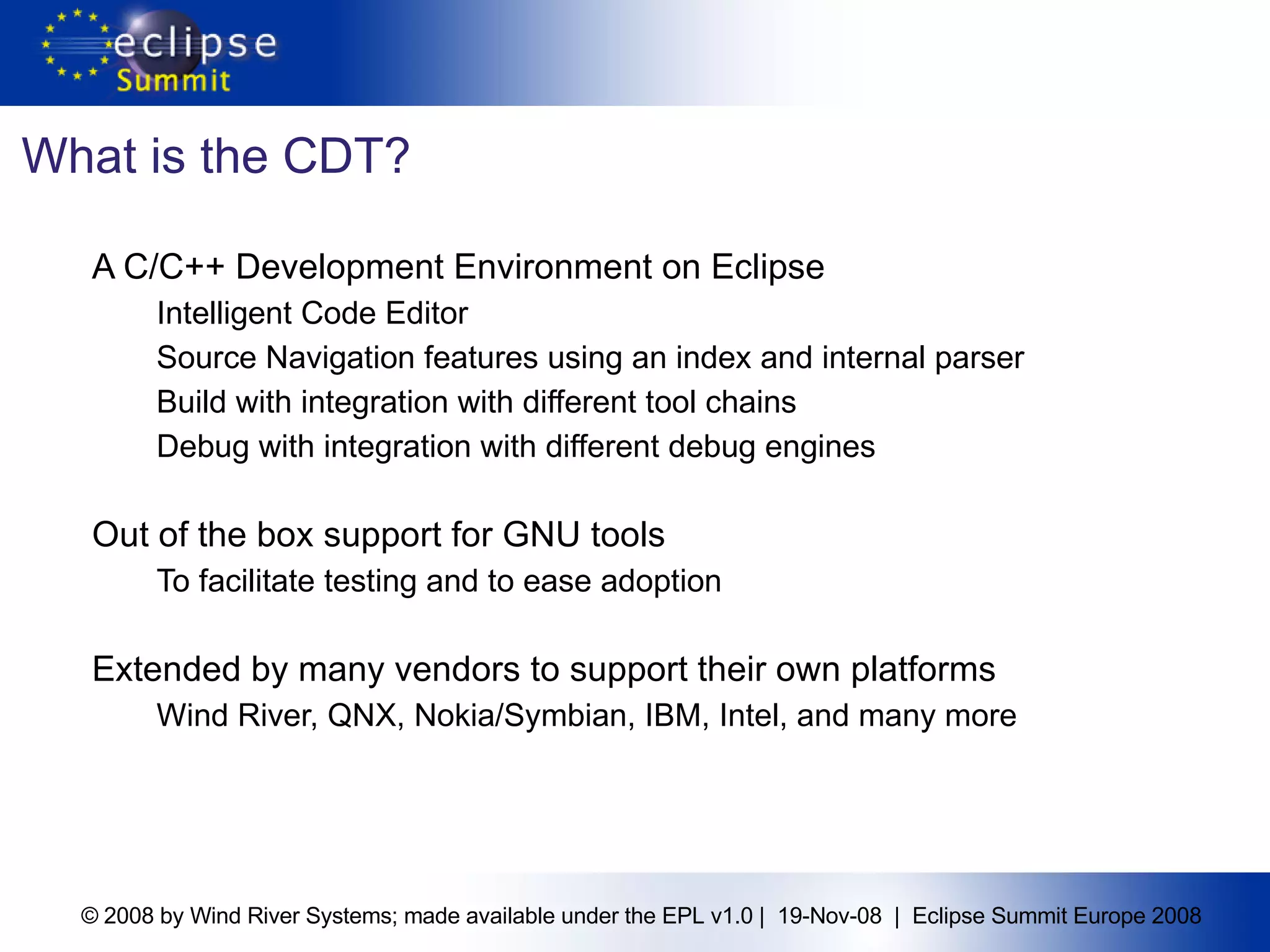 eclipse
Summit

What is the CDT?

A C/C++ Development Environment on Eclipse

Intelligent Code Editor

Source Navigation features using an index and internal parser

Build with integration with different tool chains

Debug with integration with different debug engines

Out of the box support for GNU tools

To facilitate testing and to ease adoption

Extended by many vendors to support their own platforms

Wind River, QNX, Nokia/Symbian, IBM, Intel, and many more

© 2008 by Wind River Systems; made available under the EPL v1.0 | 19-Nov-08 | Eclipse Summit Europe 2008